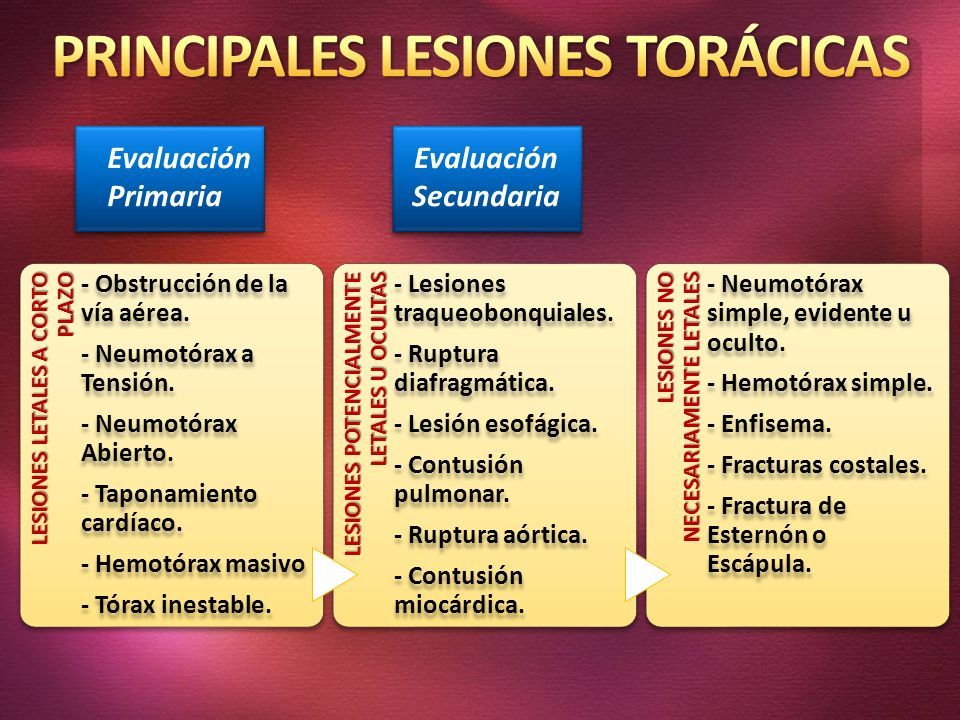 PRINCIPALES LESIONES TORÁCICAS

Evaluación Primaria

Evaluación Secundaria

LESIONES LETALES A CORTO PLAZO

- Obstrucción de la vía aérea.

- Neumotórax a Tensión.

- Neumotórax Abierto.

- Taponamiento cardíaco.

- Hemotórax masivo

- Tórax inestable.

LESIONES POTENCIALMENTE LETALES U OCULTAS

- Lesiones traqueobonquiales.

- Ruptura diafragmática.

- Lesión esofágica.

- Contusión pulmonar.

- Ruptura aórtica.

- Contusión miocárdica.

LESIONES NO NECESARIAMENTE LETALES

- Neumotórax simple, evidente u oculto.

- Hemotórax simple.

- Enfisema.

- Fracturas costales.

- Fractura de Esternón o Escápula.